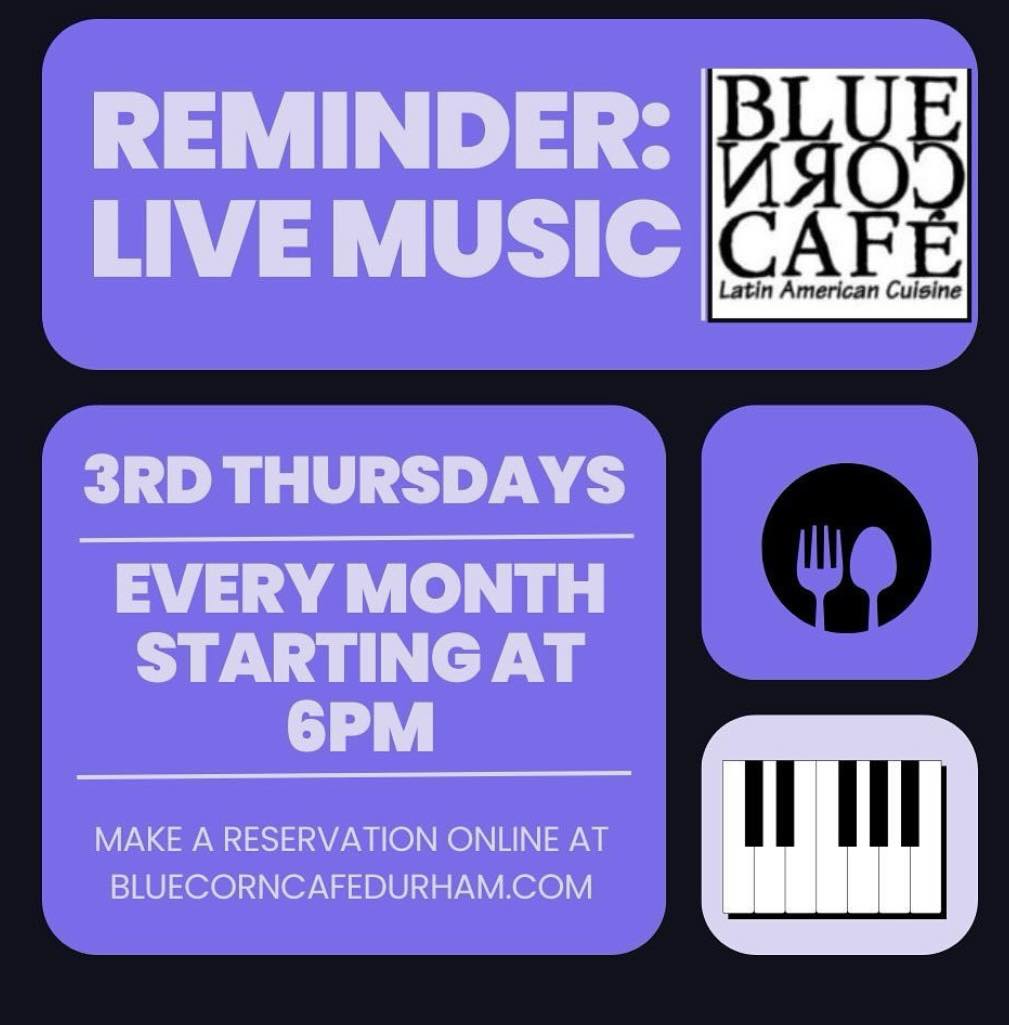 REMINDER: LIVE MUSIC

BLUE CORN CAFÉ
Latin American Cuisine

3RD THURSDAYS

EVERY MONTH STARTING AT 6PM

MAKE A RESERVATION ONLINE AT BLUECORNCAFEDURHAM.COM